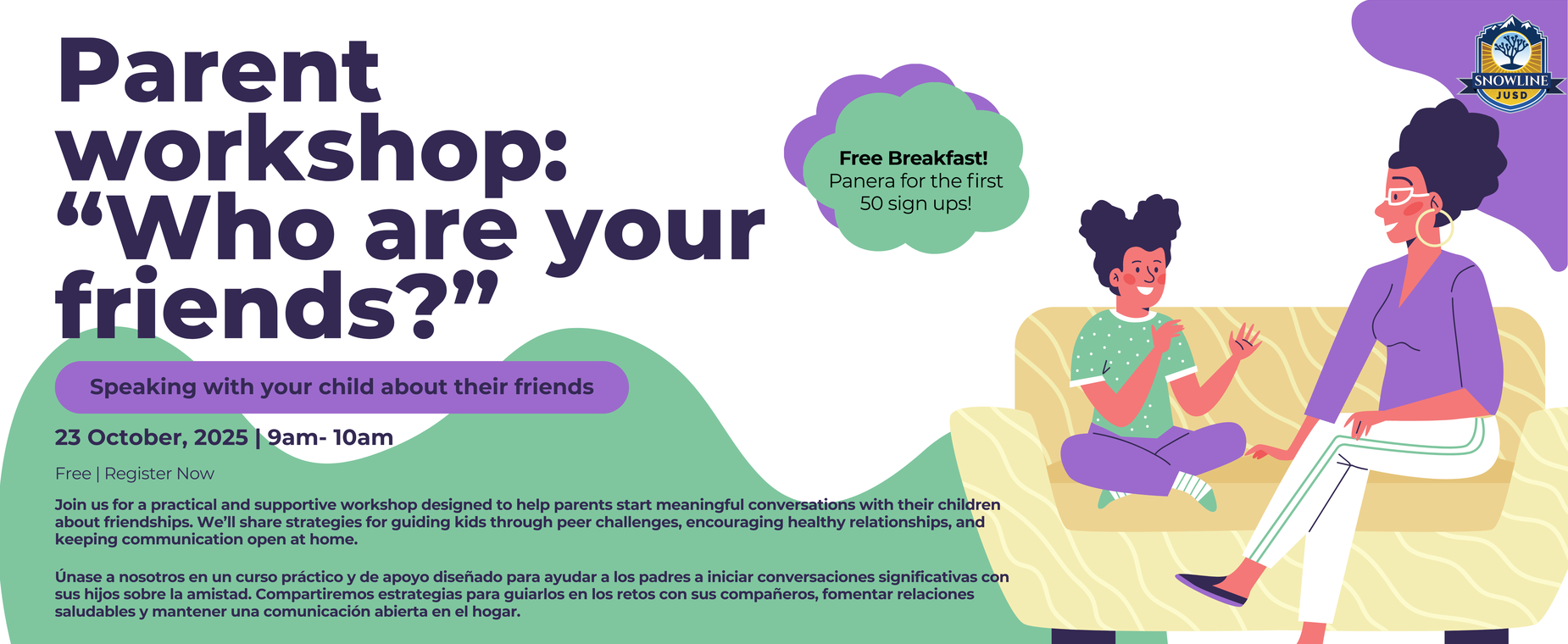 Parent workshop: “Who are your friends?”

Speaking with your child about their friends

23 October, 2025 | 9am- 10am

Free | Register Now

Join us for a practical and supportive workshop designed to help parents start meaningful conversations with their children about friendships. We’ll share strategies for guiding kids through peer challenges, encouraging healthy relationships, and keeping communication open at home.

Únase a nosotros en un curso práctico y de apoyo diseñado para ayudar a los padres a iniciar conversaciones significativas con sus hijos sobre la amistad. Compartiremos estrategias para guiarlos en los retos con sus compañeros, fomentar relaciones saludables y mantener una comunicación abierta en el hogar.

Free Breakfast!
Panera for the first 50 sign ups!

SNOWLINE
JUSD